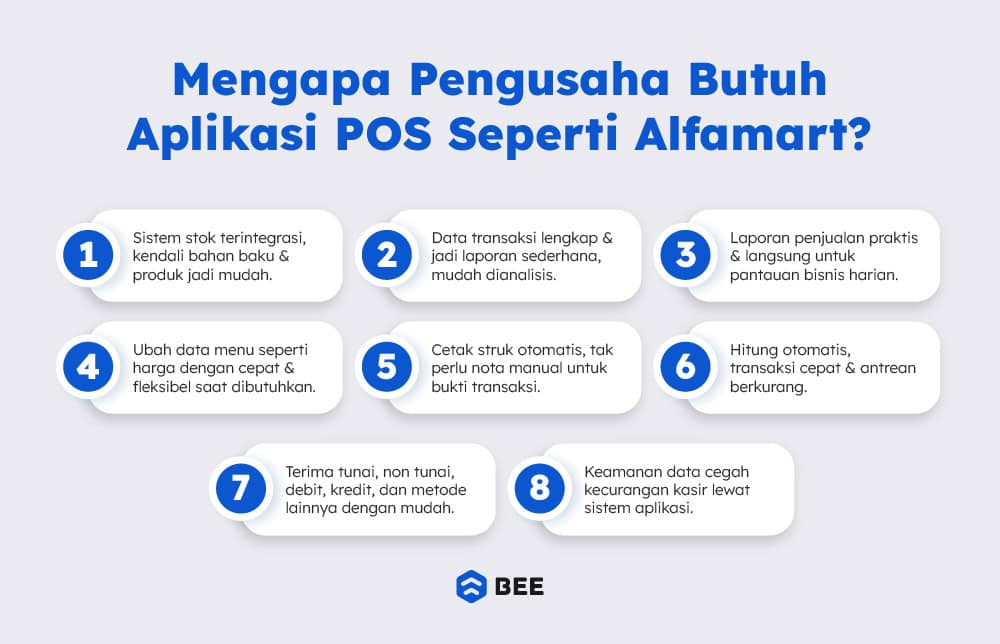 Mengapa Pengusaha Butuh Aplikasi POS Seperti Alfamart?

1
Sistem stok terintegrasi, kendali bahan baku & produk jadi mudah.

2
Data transaksi lengkap & jadi laporan sederhana, mudah dianalisis.

3
Laporan penjualan praktis & langsung untuk pantauan bisnis harian.

4
Ubah data menu seperti harga dengan cepat & fleksibel saat dibutuhkan.

5
Cetak struk otomatis, tak perlu nota manual untuk bukti transaksi.

6
Hitung otomatis, transaksi cepat & antrean berkurang.

7
Terima tunai, non tunai, debit, kredit, dan metode lainnya dengan mudah.

8
Keamanan data cegah kecurangan kasir lewat sistem aplikasi.

BEE